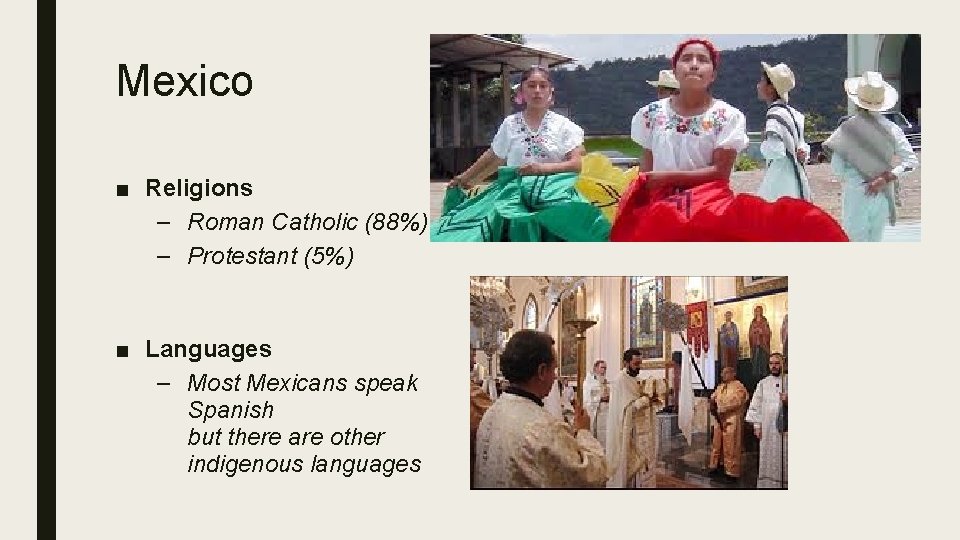 Mexico

■ Religions
– Roman Catholic (88%)
– Protestant (5%)

■ Languages
– Most Mexicans speak Spanish but there are other indigenous languages